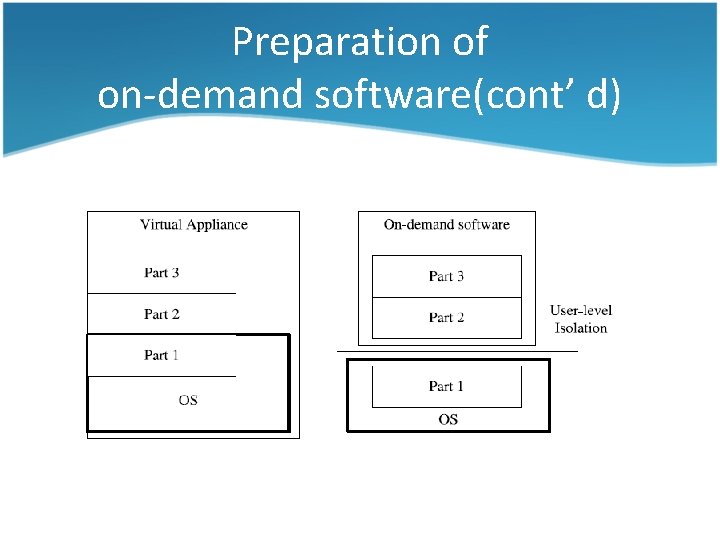 Preparation of on-demand software(cont’ d)

Virtual Appliance

Part 3

Part 2

Part 1

OS

On-demand software

Part 3

Part 2

User-level Isolation

Part 1

OS